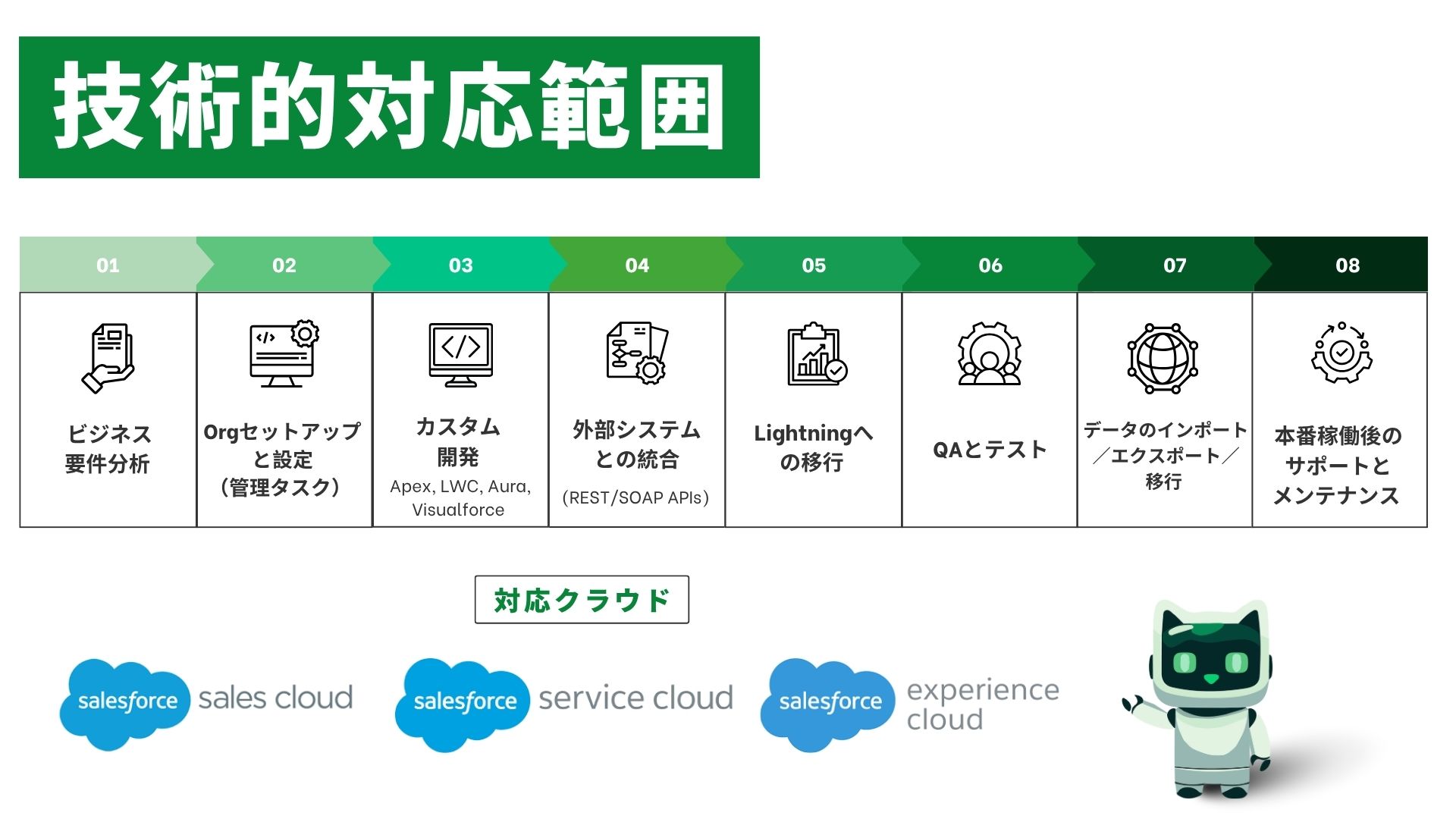 技術的対応範囲

| 01 | 02 | 03 | 04 | 05 | 06 | 07 | 08 |
|---|---|---|---|---|---|---|---|
| ビジネス要件分析 | Orgセットアップと設定（管理タスク） | カスタム開発 Apex, LWC, Aura, Visualforce | 外部システムとの統合 (REST/SOAP APIs) | Lightningへの移行 | QAとテスト | データのインポート／エクスポート／移行 | 本番稼働後のサポートとメンテナンス |

対応クラウド

salesforce sales cloud

salesforce service cloud

salesforce experience cloud